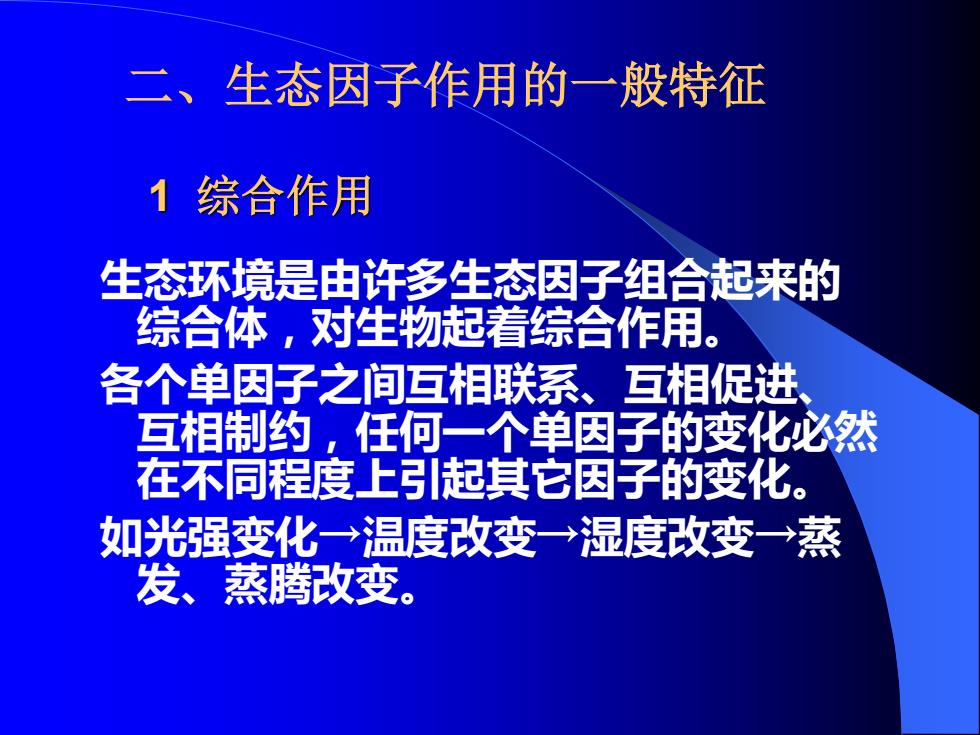 二、生态因子作用的一般特征

1 综合作用

生态环境是由许多生态因子组合起来的综合体，对生物起着综合作用。

各个单因子之间互相联系、互相促进、互相制约，任何一个单因子的变化必然在不同程度上引起其它因子的变化。

如光强变化→温度改变→湿度改变→蒸发、蒸腾改变。